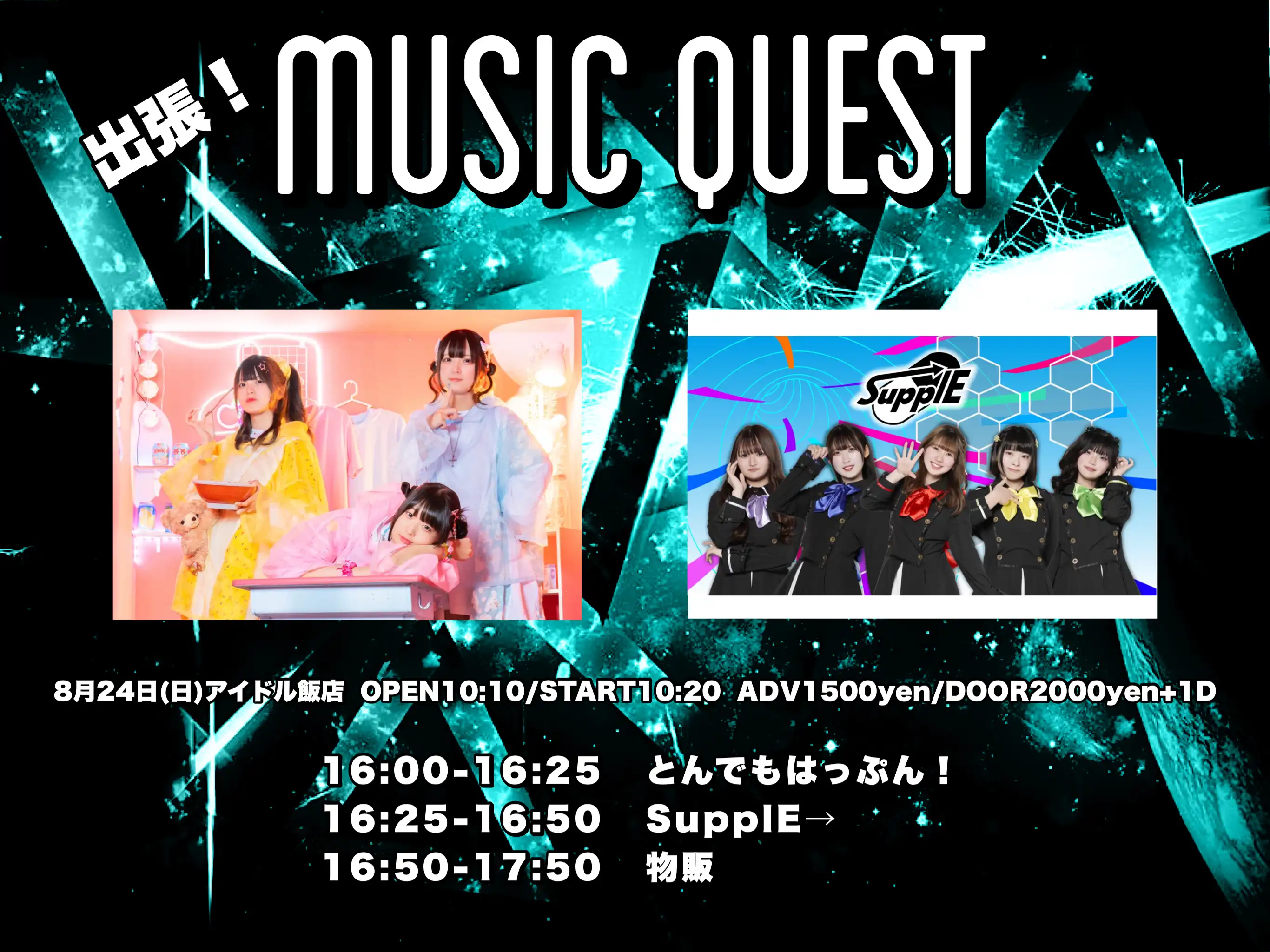 出張！ MUSIC QUEST

SupplE

8月24日(日)アイドル飯店 OPEN10:10/START10:20 ADV1500yen/DOOR2000yen+1D

16:00-16:25 とんでもはっぷん！
16:25-16:50 SupplE→
16:50-17:50 物販